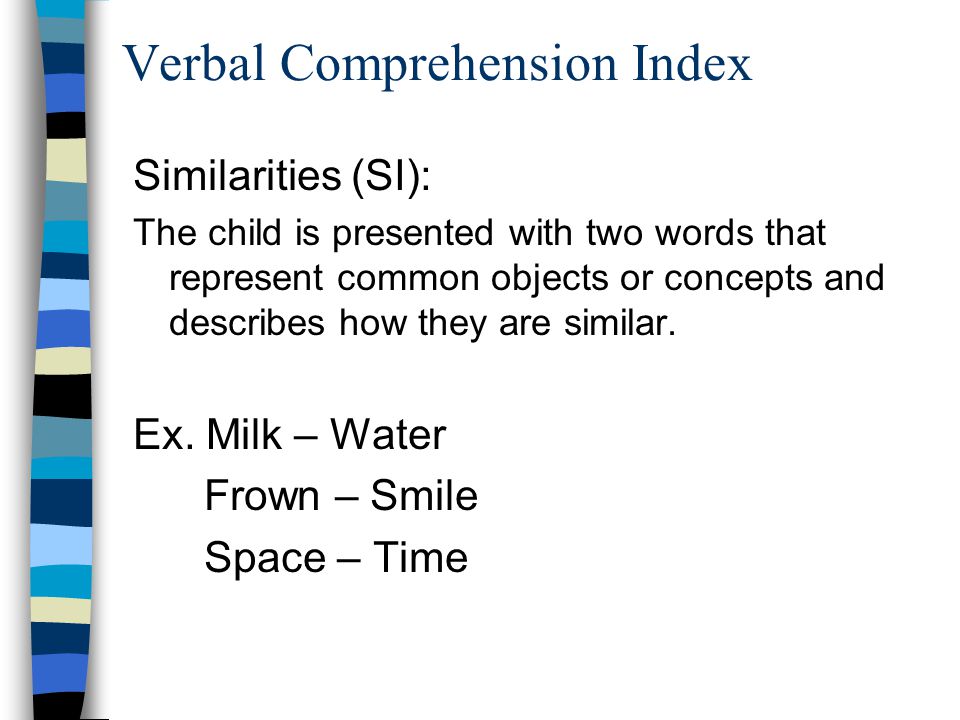 Verbal Comprehension Index

Similarities (SI):

The child is presented with two words that represent common objects or concepts and describes how they are similar.

Ex. Milk – Water
Frown – Smile
Space – Time